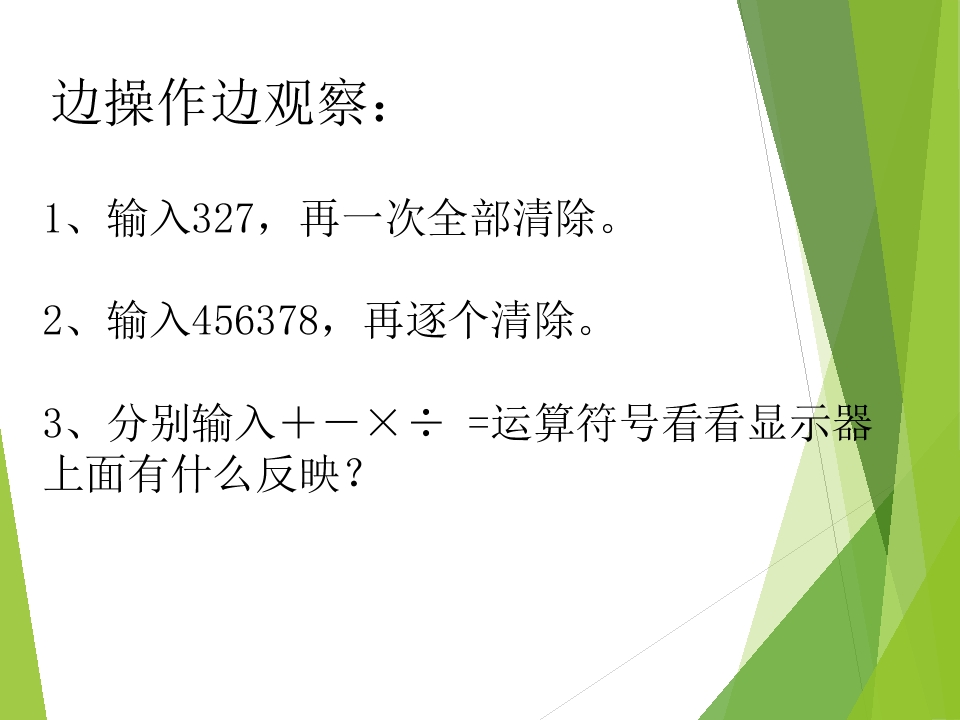 边操作边观察：

1、输入327，再一次全部清除。

2、输入456378，再逐个清除。

3、分别输入＋－×÷ =运算符号看看显示器上面有什么反映？